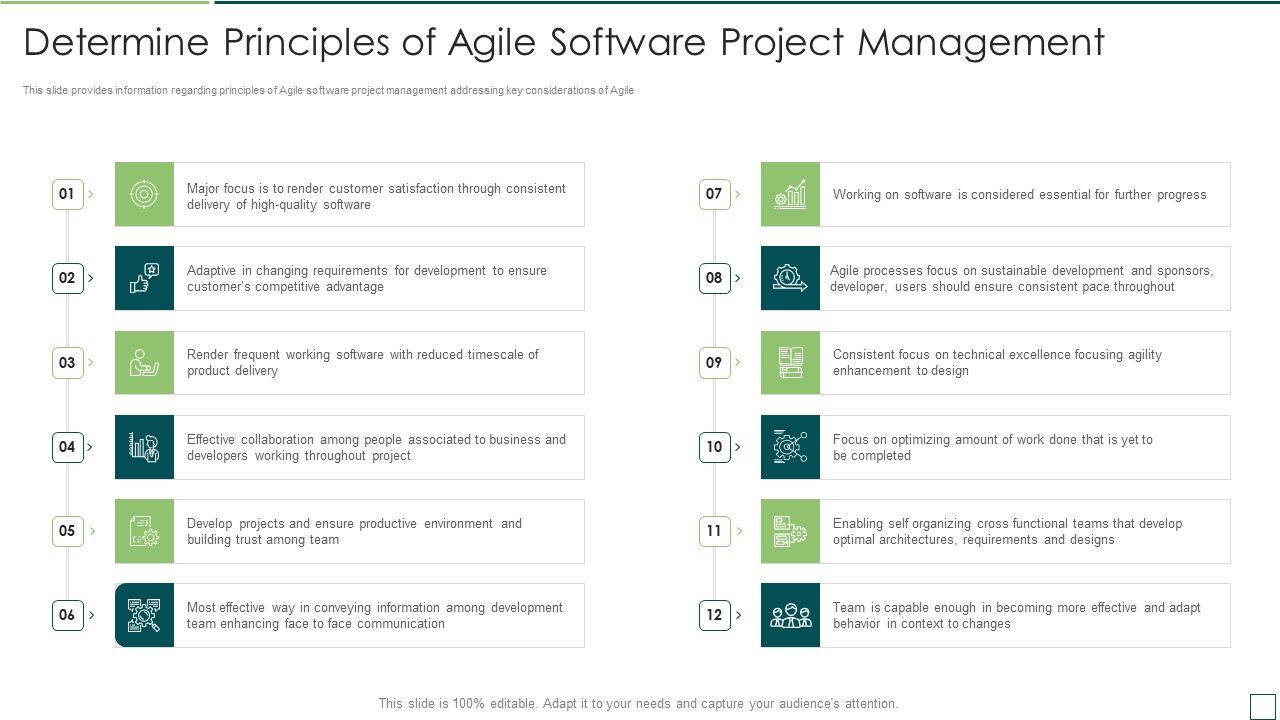 Determine Principles of Agile Software Project Management

This slide provides information regarding principles of Agile software project management addressing key considerations of Agile

01 Major focus is to render customer satisfaction through consistent delivery of high-quality software

02 Adaptive in changing requirements for development to ensure customer's competitive advantage

03 Render frequent working software with reduced timescale of product delivery

04 Effective collaboration among people associated to business and developers working throughout project

05 Develop projects and ensure productive environment and building trust among team

06 Most effective way in conveying information among development team enhancing face to face communication

07 Working on software is considered essential for further progress

08 Agile processes focus on sustainable development and sponsors, developer, users should ensure consistent pace throughout

09 Consistent focus on technical excellence focusing agility enhancement to design

10 Focus on optimizing amount of work done that is yet to be completed

11 Enabling self organizing cross functional teams that develop optimal architectures, requirements and designs

12 Team is capable enough in becoming more effective and adapt behavior in context to changes

This slide is 100% editable. Adapt it to your needs and capture your audience's attention.